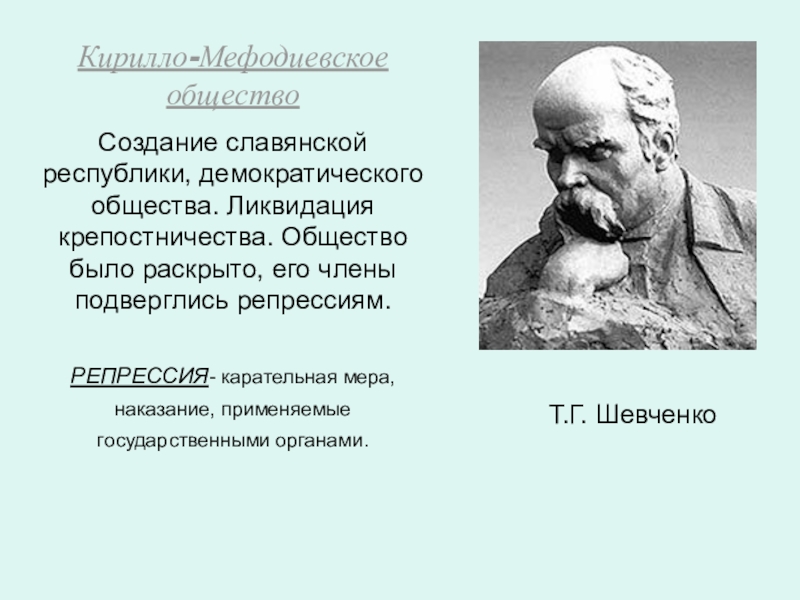 Кирилло-Мефодиевское общество

Создание славянской республики, демократического общества. Ликвидация крепостничества. Общество было раскрыто, его члены подверглись репрессиям.

РЕПРЕССИЯ- карательная мера, наказание, применяемые государственными органами.

Т.Г. Шевченко